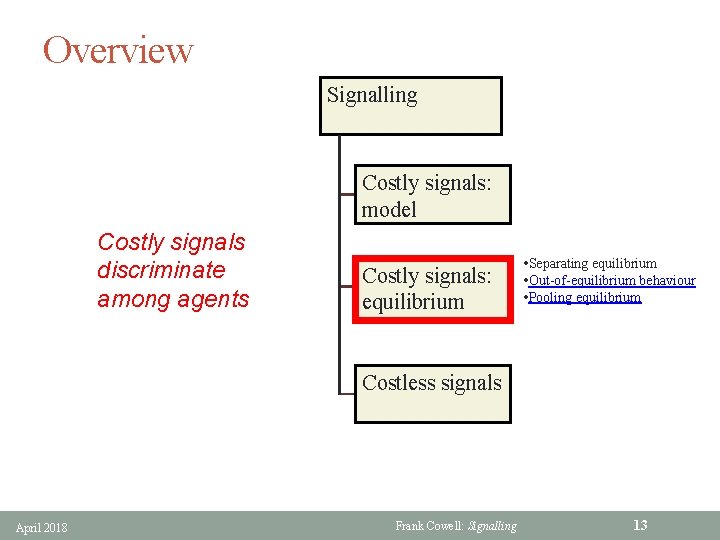 Overview

Costly signals discriminate among agents

Signalling

Costly signals: model

Costly signals: equilibrium

•Separating equilibrium
•Out-of-equilibrium behaviour
•Pooling equilibrium

Costless signals

April 2018

Frank Cowell: Signalling

13